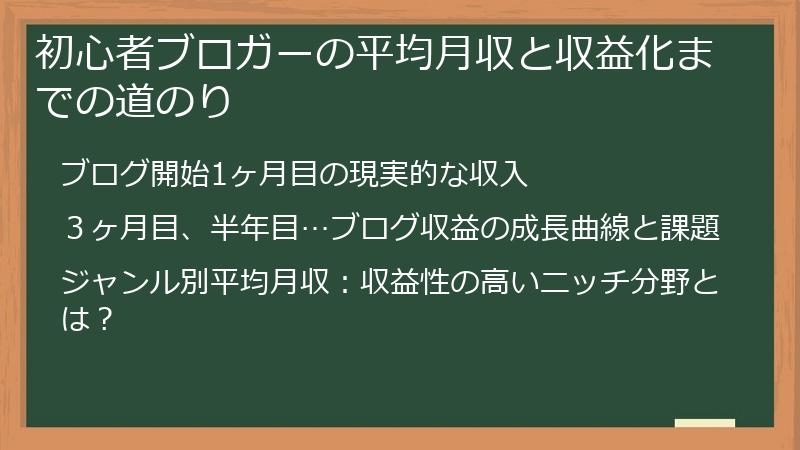 初心者ブロガーの平均月収と収益化までの道のり

ブログ開始1ヶ月目の現実的な収入

３ヶ月目、半年目…ブログ収益の成長曲線と課題

ジャンル別平均月収：収益性の高いニッチ分野とは？